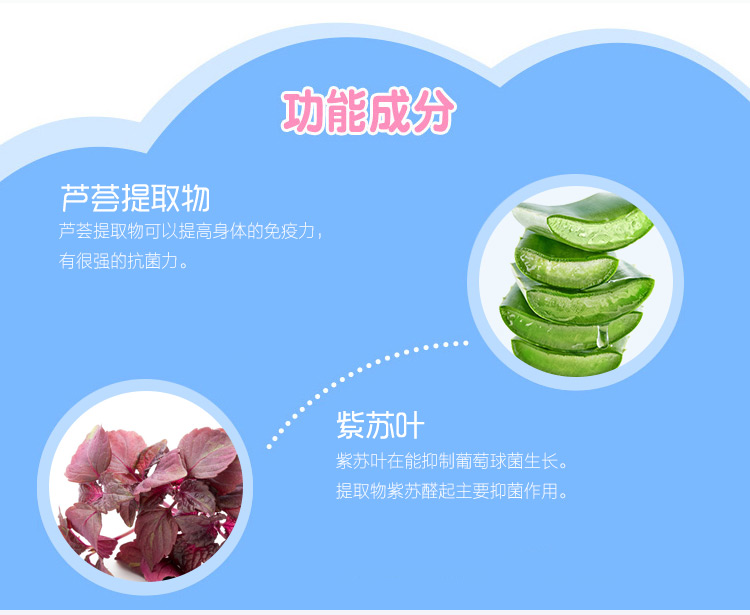 功能成分

芦荟提取物

芦荟提取物可以提高身体的免疫力，有很强的抗菌力。

紫苏叶

紫苏叶在能抑制葡萄球菌生长。提取物紫苏醛起主要抑菌作用。